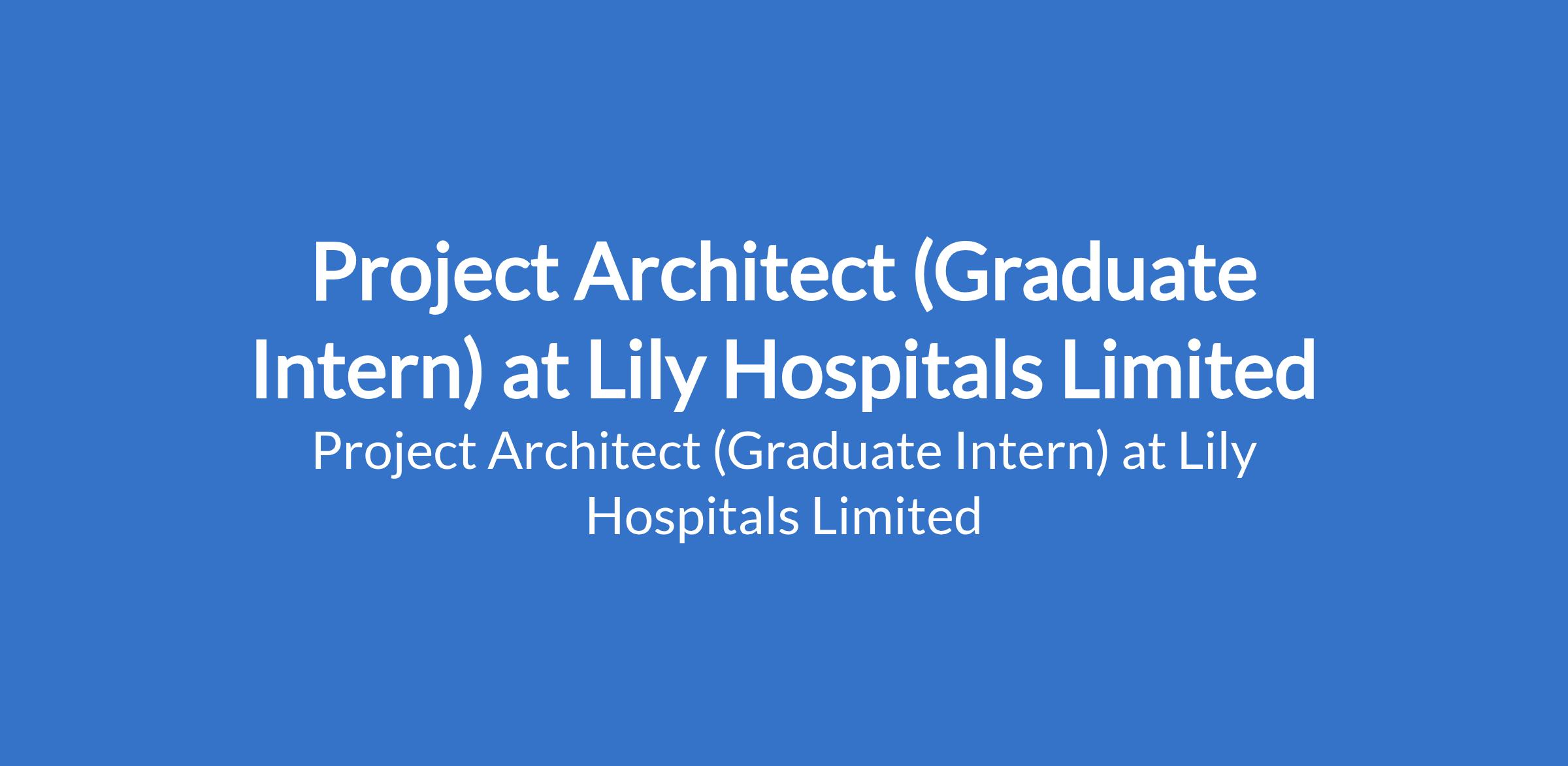 Project Architect (Graduate Intern) at Lily Hospitals Limited

Project Architect (Graduate Intern) at Lily Hospitals Limited